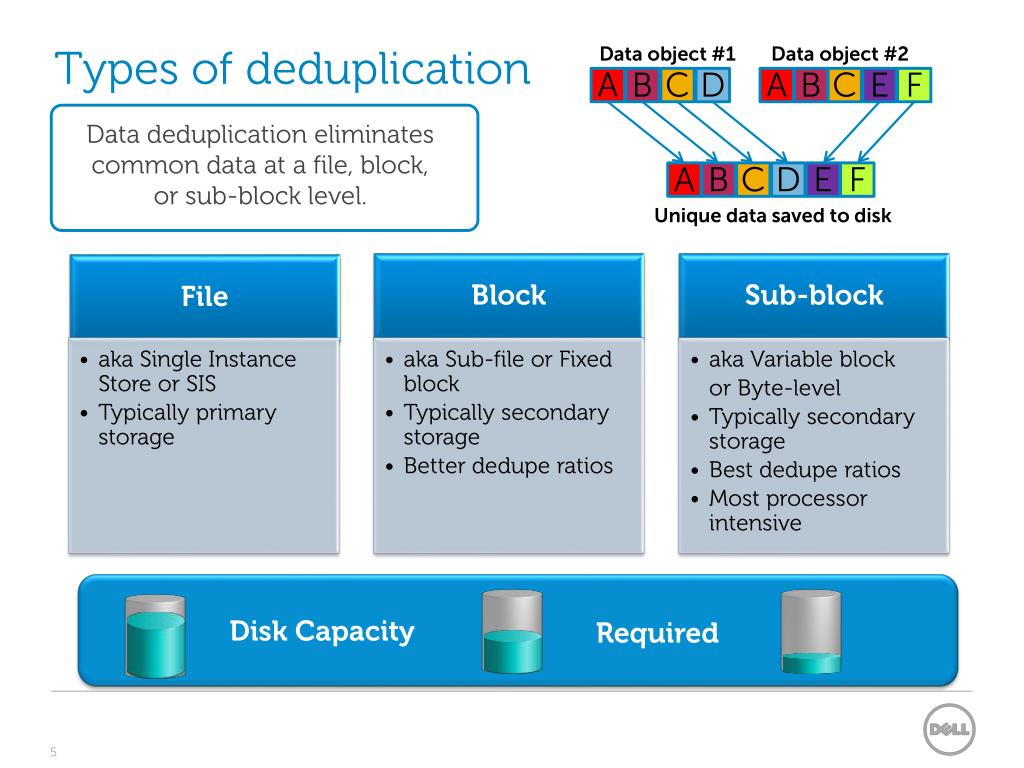 Types of deduplication

Data deduplication eliminates common data at a file, block, or sub-block level.

Data object #1
A B C D

Data object #2
A B C E F

A B C D E F
Unique data saved to disk

File
• aka Single Instance Store or SIS
• Typically primary storage

Block
• aka Sub-file or Fixed block
• Typically secondary storage
• Better dedupe ratios

Sub-block
• aka Variable block or Byte-level
• Typically secondary storage
• Best dedupe ratios
• Most processor intensive

Disk Capacity Required

5

DELL